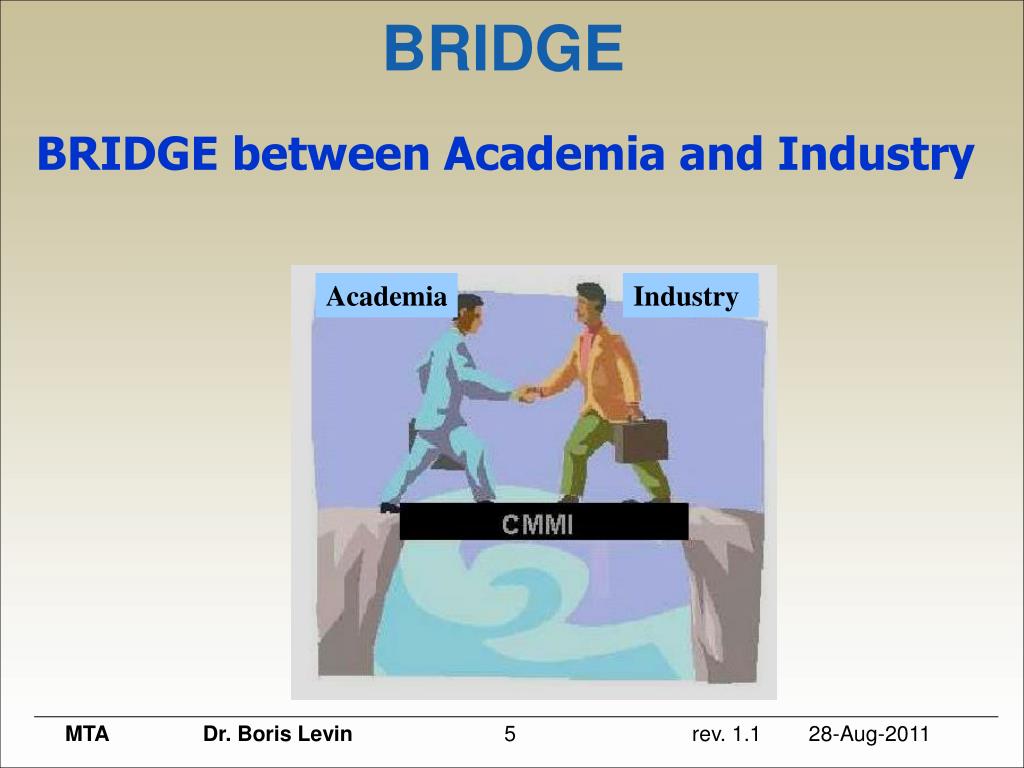 BRIDGE

BRIDGE between Academia and Industry

Academia

Industry

CMMI

MTA Dr. Boris Levin 5 rev. 1.1 28-Aug-2011